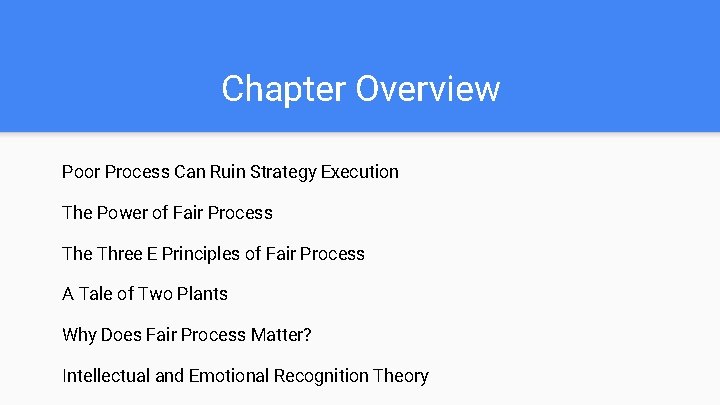 Chapter Overview

Poor Process Can Ruin Strategy Execution

The Power of Fair Process

The Three E Principles of Fair Process

A Tale of Two Plants

Why Does Fair Process Matter?

Intellectual and Emotional Recognition Theory